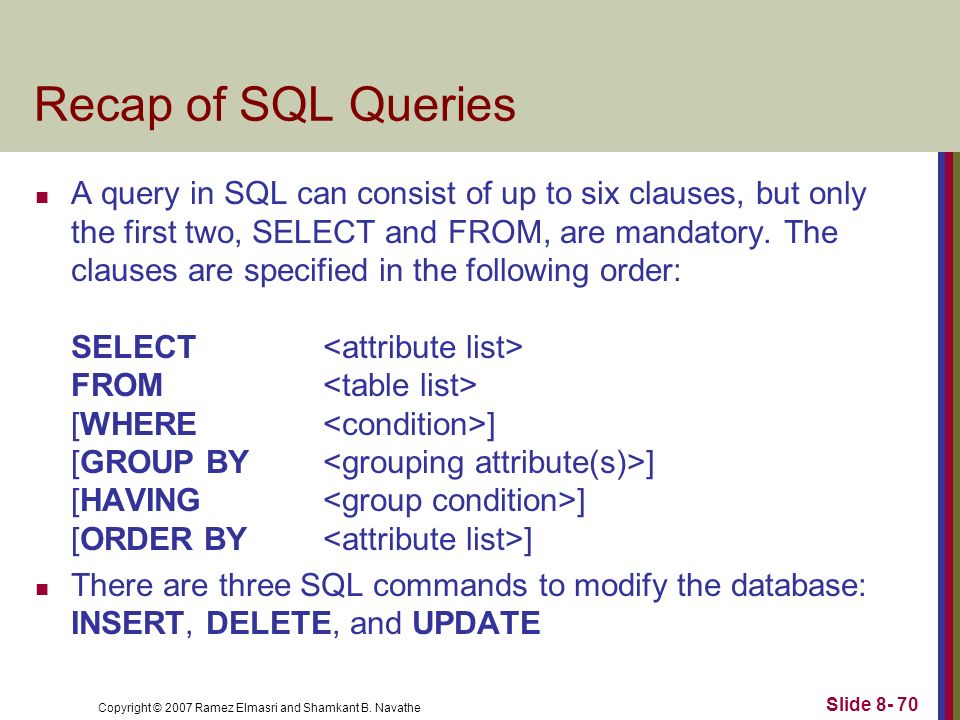 Recap of SQL Queries

A query in SQL can consist of up to six clauses, but only the first two, SELECT and FROM, are mandatory. The clauses are specified in the following order:

SELECT <attribute list>
FROM <table list>
[WHERE <condition>]
[GROUP BY <grouping attribute(s)>]
[HAVING <group condition>]
[ORDER BY <attribute list>]

There are three SQL commands to modify the database: INSERT, DELETE, and UPDATE

Copyright © 2007 Ramez Elmasri and Shamkant B. Navathe

Slide 8- 70